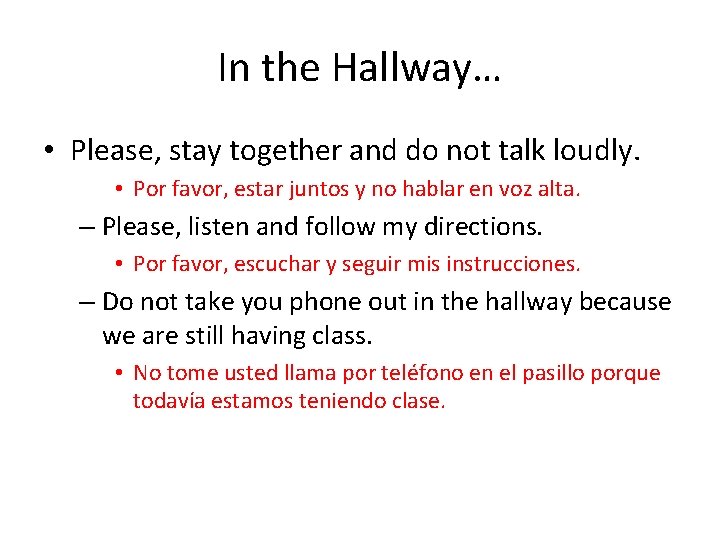 In the Hallway…

• Please, stay together and do not talk loudly.

• Por favor, estar juntos y no hablar en voz alta.

– Please, listen and follow my directions.

• Por favor, escuchar y seguir mis instrucciones.

– Do not take you phone out in the hallway because we are still having class.

• No tome usted llama por teléfono en el pasillo porque todavía estamos teniendo clase.